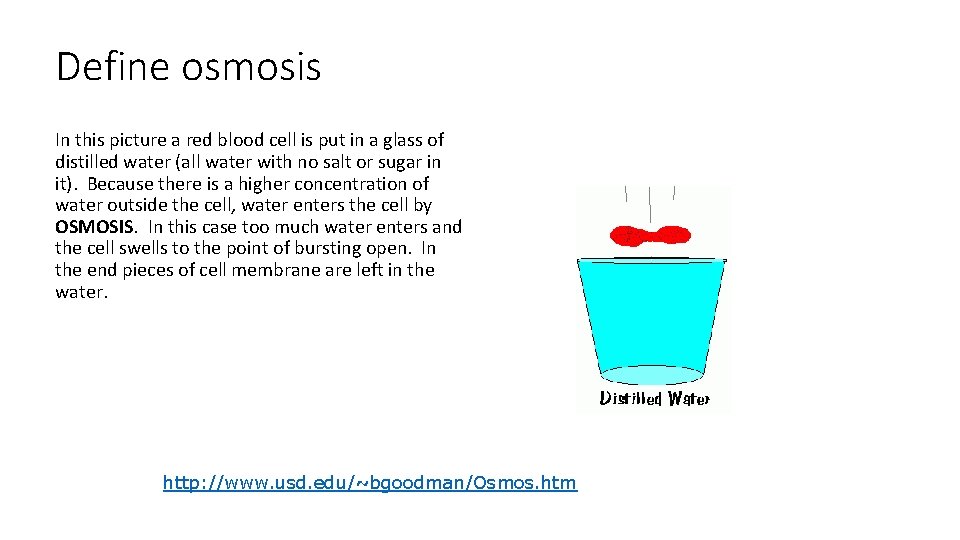 Define osmosis

In this picture a red blood cell is put in a glass of distilled water (all water with no salt or sugar in it). Because there is a higher concentration of water outside the cell, water enters the cell by OSMOSIS. In this case too much water enters and the cell swells to the point of bursting open. In the end pieces of cell membrane are left in the water.

Distilled Water

http://www.usd.edu/~bgoodman/Osmos.htm